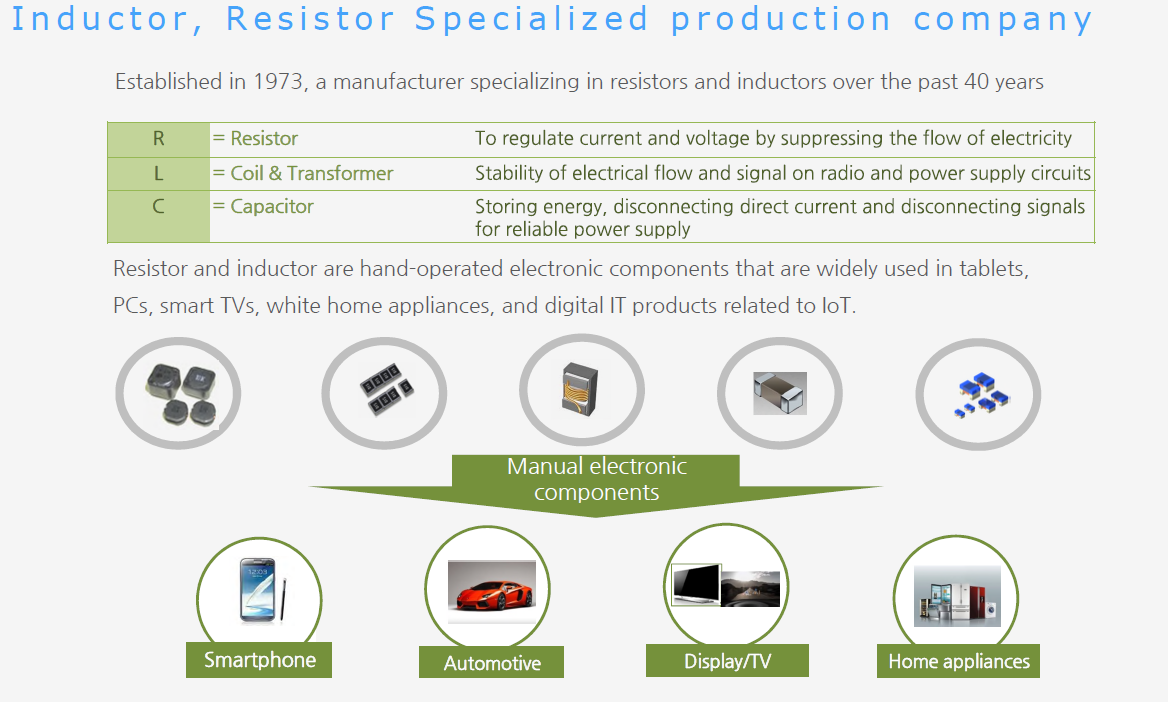 Inductor, Resistor Specialized production company

Established in 1973, a manufacturer specializing in resistors and inductors over the past 40 years

| R | = Resistor | To regulate current and voltage by suppressing the flow of electricity |
|---|---|---|
| L | = Coil & Transformer | Stability of electrical flow and signal on radio and power supply circuits |
| C | = Capacitor | Storing energy, disconnecting direct current and disconnecting signals for reliable power supply |

Resistor and inductor are hand-operated electronic components that are widely used in tablets, PCs, smart TVs, white home appliances, and digital IT products related to IoT.

Manual electronic components

Smartphone

Automotive

Display/TV

Home appliances